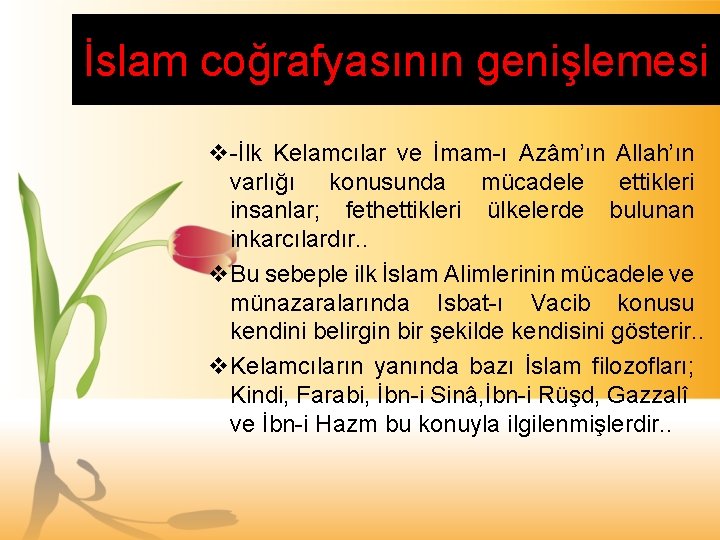 İslam coğrafyasının genişlemesi

❖-İlk Kelamcılar ve İmam-ı Azâm'ın Allah'ın varlığı konusunda mücadele ettikleri insanlar; fethettikleri ülkelerde bulunan inkarcılardır..

❖Bu sebeple ilk İslam Alimlerinin mücadele ve münazaralarında Isbat-ı Vacib konusu kendini belirgin bir şekilde kendisini gösterir..

❖Kelamcıların yanında bazı İslam filozofları; Kindi, Farabi, İbn-i Sinâ,İbn-i Rüşd, Gazzalî ve İbn-i Hazm bu konuyla ilgilenmişlerdir..